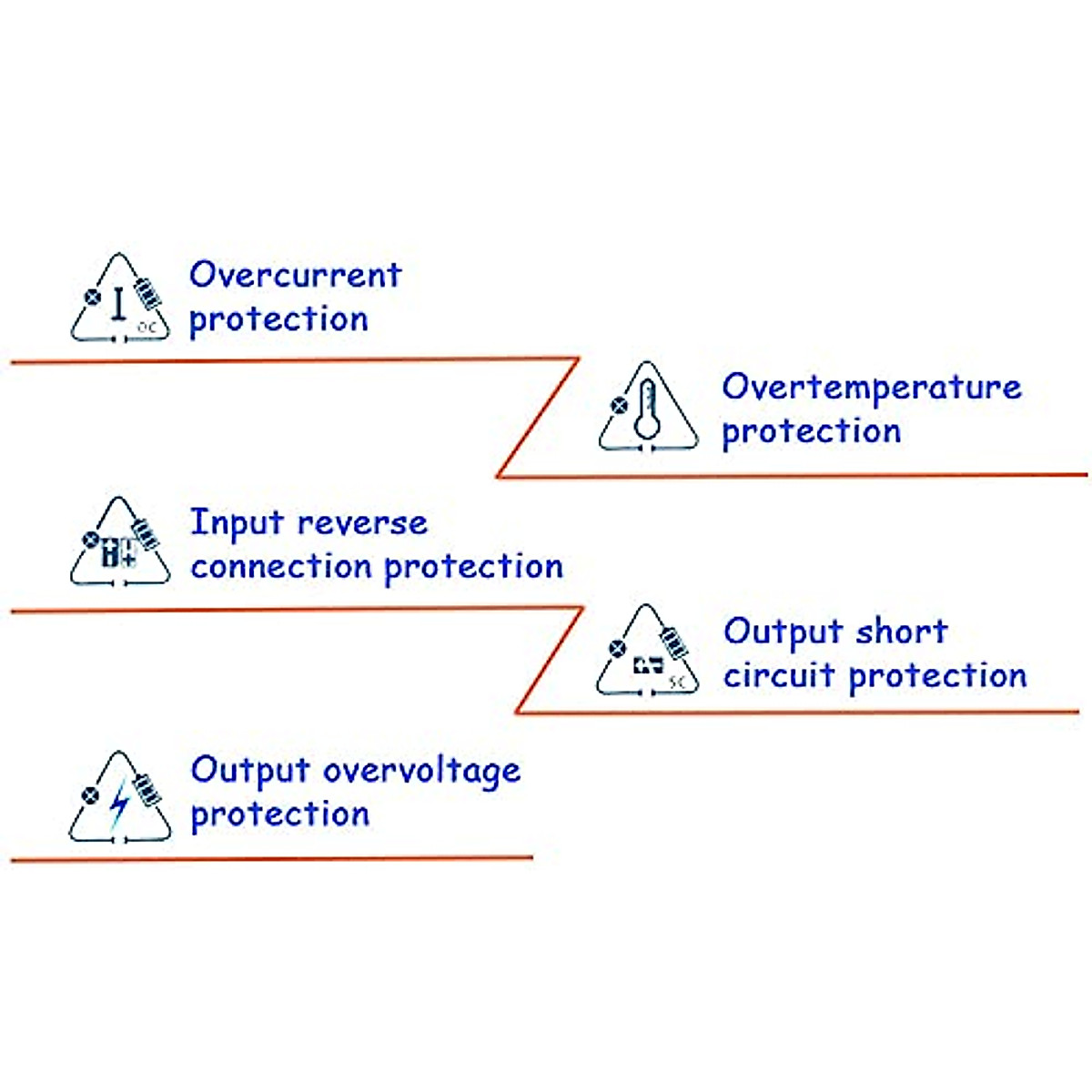 I
OC
Overcurrent protection

Overtemperature protection

Input reverse connection protection

SC
Output short circuit protection

Output overvoltage protection